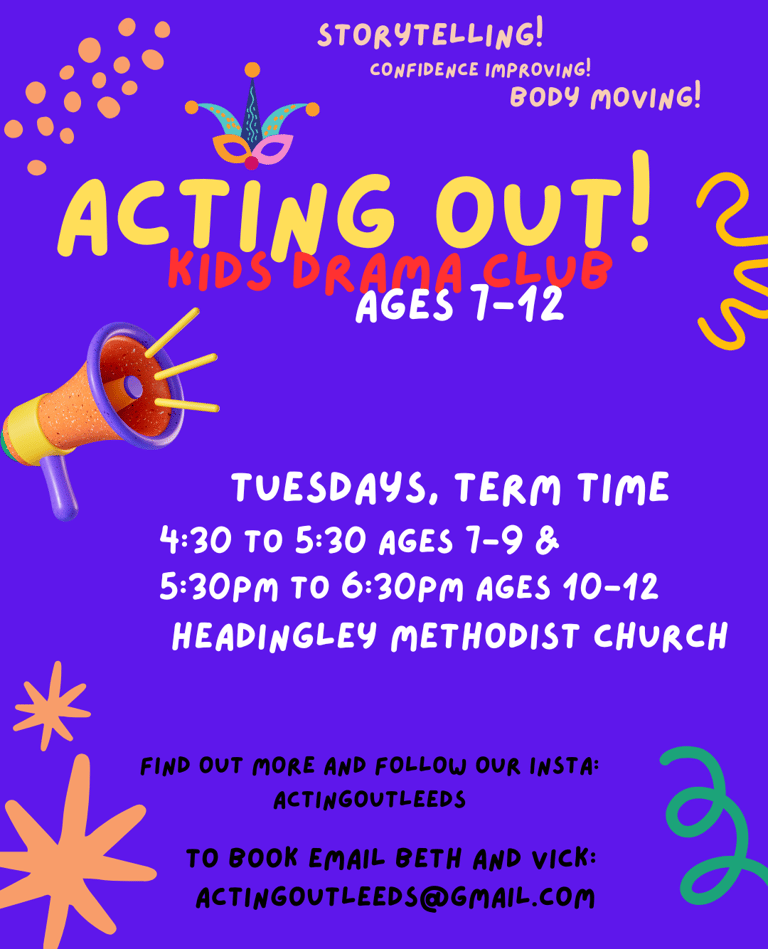 STORYTELLING!
CONFIDENCE IMPROVING!
BODY MOVING!

ACTING OUT!
KIDS DRAMA CLUB
AGES 7-12

TUESDAYS, TERM TIME
4:30 TO 5:30 AGES 7-9 &
5:30PM TO 6:30PM AGES 10-12
HEADINGLEY METHODIST CHURCH

FIND OUT MORE AND FOLLOW OUR INSTA:
ACTINGOUTLEEDS

TO BOOK EMAIL BETH AND VICK:
ACTINGOUTLEEDS@GMAIL.COM